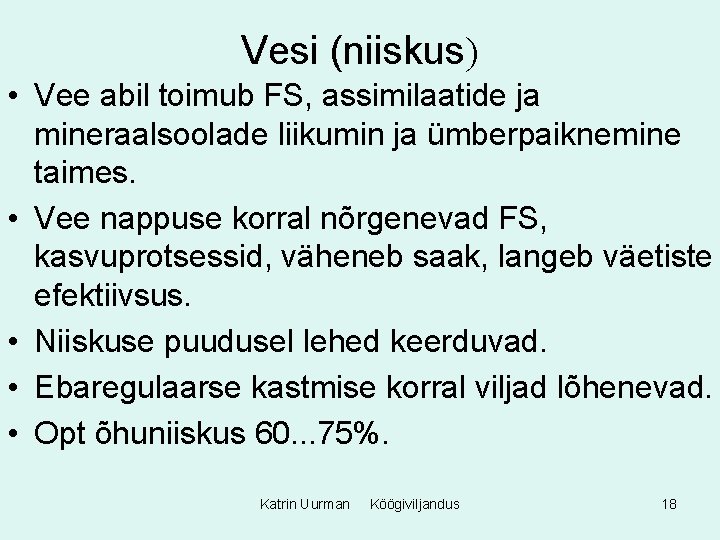 Vesi (niiskus)

• Vee abil toimub FS, assimilaatide ja mineraalsoolade liikumin ja ümberpaiknemine taimes.
• Vee nappuse korral nõrgenevad FS, kasvuprotsessid, väheneb saak, langeb väetiste efektiivsus.
• Niiskuse puudusel lehed keerduvad.
• Ebaregulaarse kastmise korral viljad lõhenevad.
• Opt õhuniiskus 60...75%.

Katrin Uurman Köögiviljandus 18